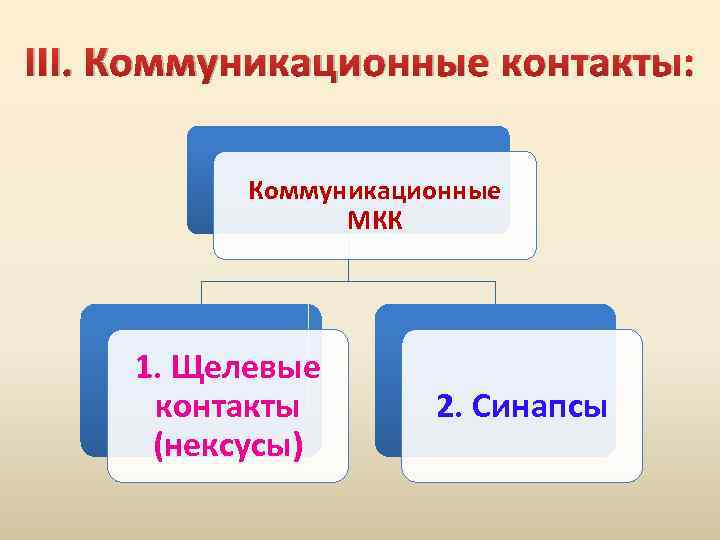 III. Коммуникационные контакты:

Коммуникационные МКК

1. Щелевые контакты (нексусы)

2. Синапсы